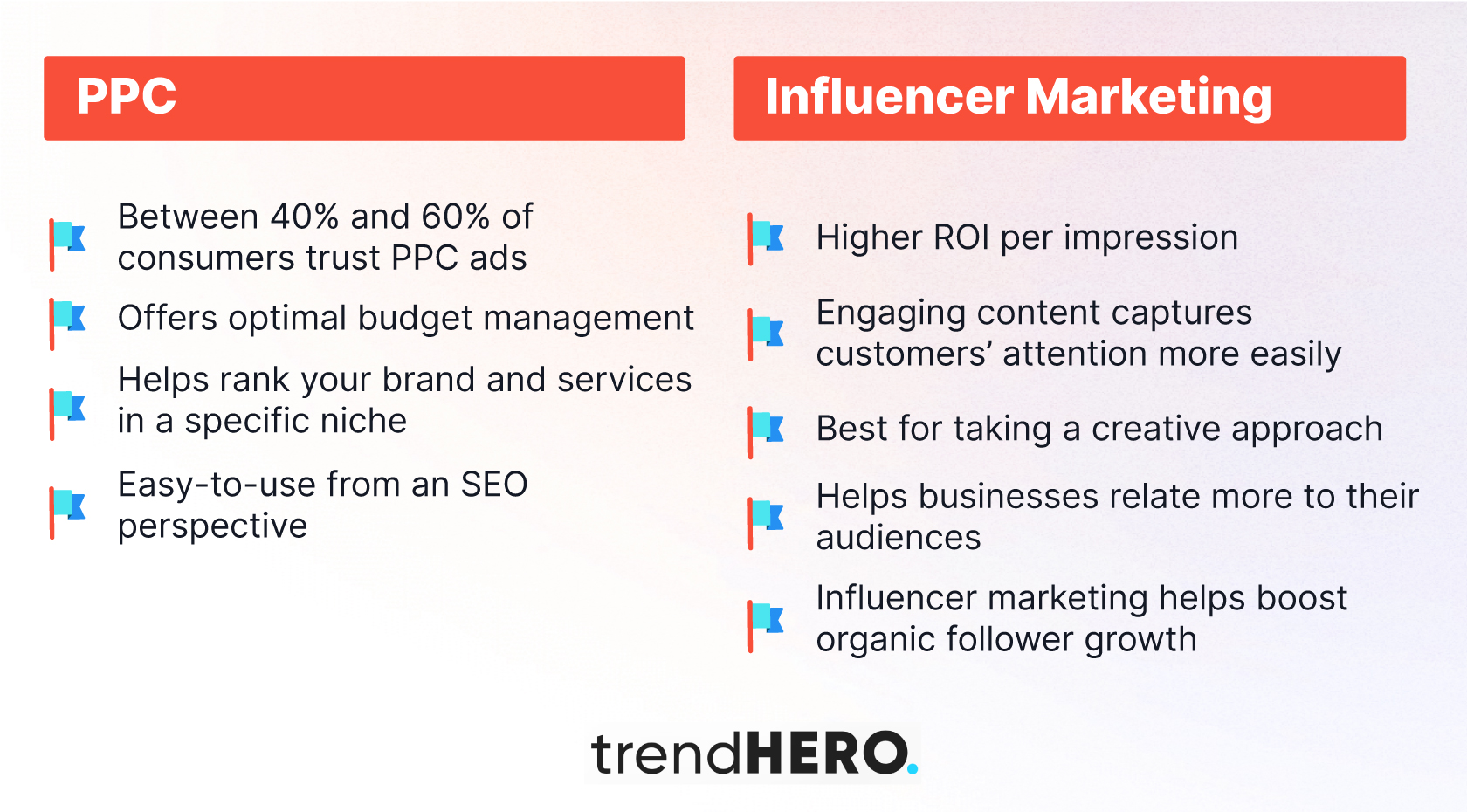 PPC

Between 40% and 60% of consumers trust PPC ads

Offers optimal budget management

Helps rank your brand and services in a specific niche

Easy-to-use from an SEO perspective

Influencer Marketing

Higher ROI per impression

Engaging content captures customers’ attention more easily

Best for taking a creative approach

Helps businesses relate more to their audiences

Influencer marketing helps boost organic follower growth

trendHERO.